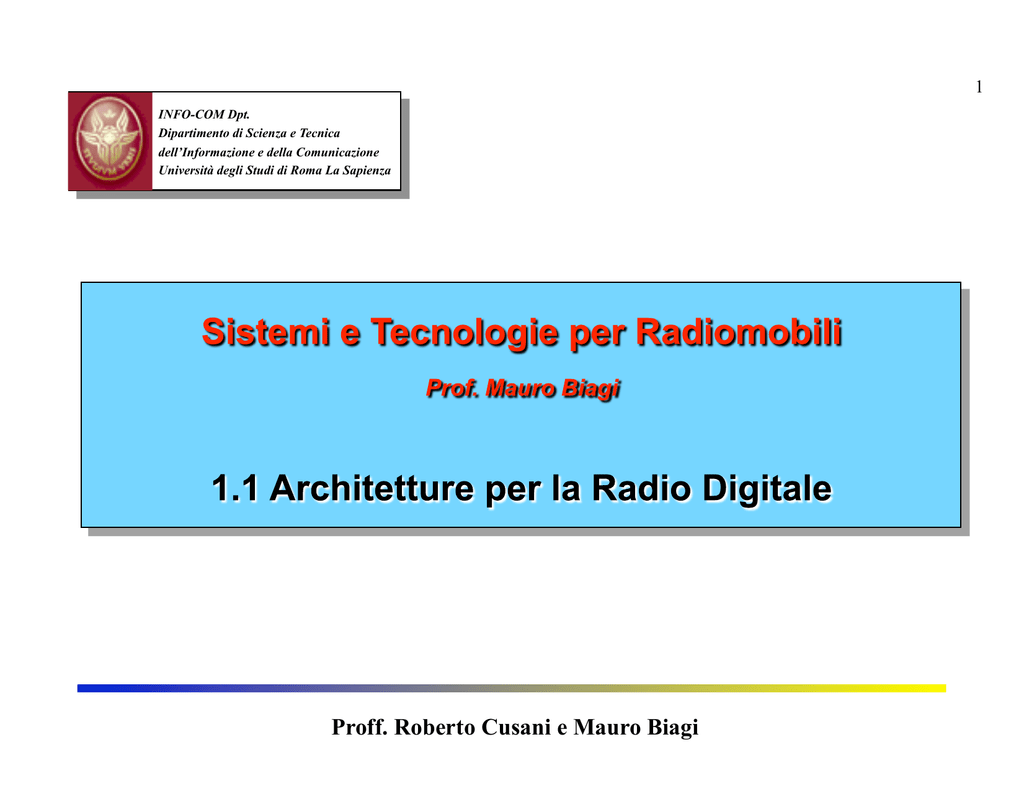 1

INFO-COM Dpt.
Dipartimento di Scienza e Tecnica
dell'Informazione e della Comunicazione
Università degli Studi di Roma La Sapienza

Sistemi e Tecnologie per Radiomobili

Prof. Mauro Biagi

1.1 Architetture per la Radio Digitale

Proff. Roberto Cusani e Mauro Biagi